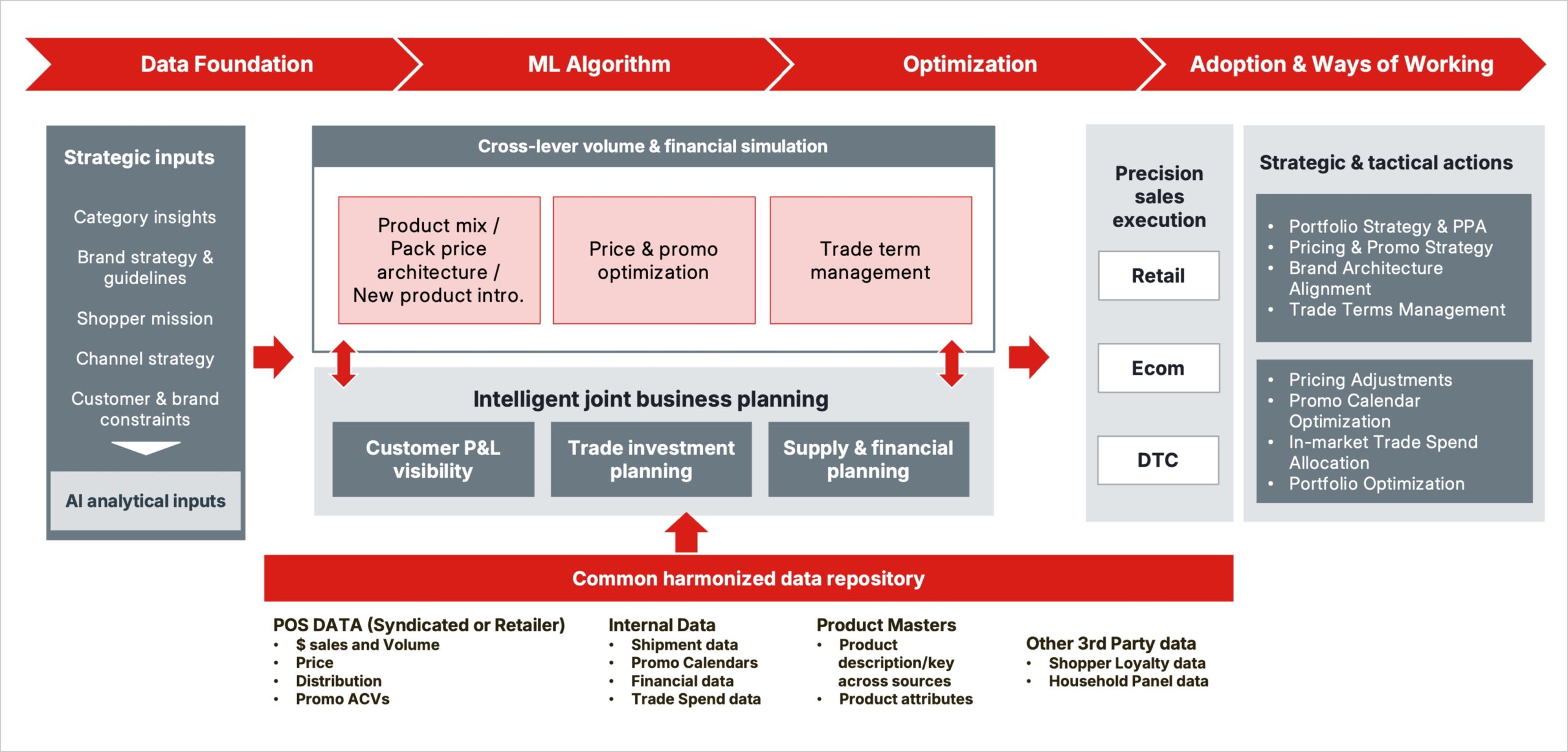 Data Foundation
ML Algorithm
Optimization
Adoption & Ways of Working

Strategic inputs

Category insights

Brand strategy & guidelines

Shopper mission

Channel strategy

Customer & brand constraints

AI analytical inputs

Cross-lever volume & financial simulation

Product mix / Pack price architecture / New product intro.

Price & promo optimization

Trade term management

Intelligent joint business planning

Customer P&L visibility

Trade investment planning

Supply & financial planning

Precision sales execution

Retail

Ecom

DTC

Strategic & tactical actions

• Portfolio Strategy & PPA
• Pricing & Promo Strategy
• Brand Architecture Alignment
• Trade Terms Management

• Pricing Adjustments
• Promo Calendar Optimization
• In-market Trade Spend Allocation
• Portfolio Optimization

Common harmonized data repository

POS DATA (Syndicated or Retailer)
• $ sales and Volume
• Price
• Distribution
• Promo ACVs

Internal Data
• Shipment data
• Promo Calendars
• Financial data
• Trade Spend data

Product Masters
• Product description/key across sources
• Product attributes

Other 3rd Party data
• Shopper Loyalty data
• Household Panel data